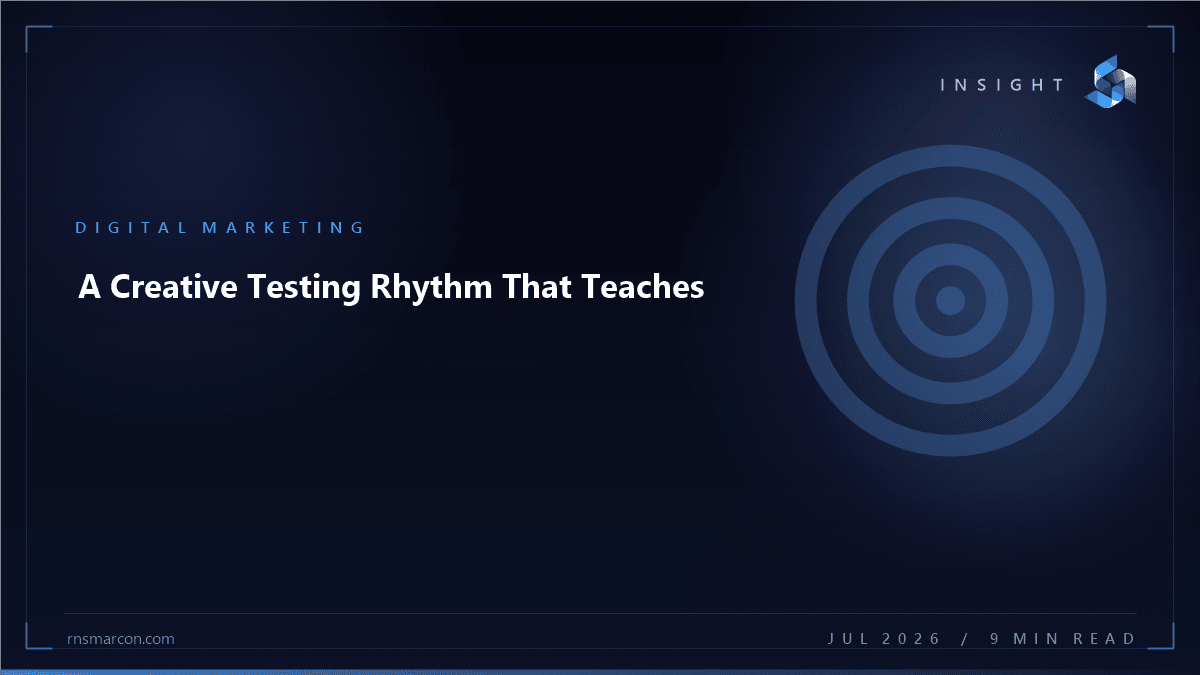 INSIGHT

DIGITAL MARKETING

A Creative Testing Rhythm That Teaches

rnsmarcon.com

JUL 2026 / 9 MIN READ